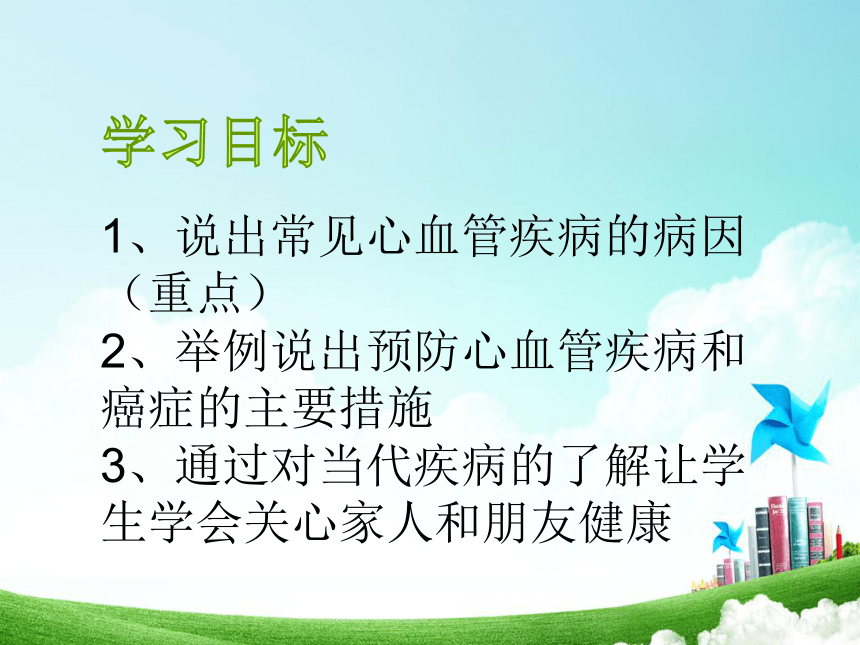 学习目标

1、说出常见心血管疾病的病因（重点）
2、举例说出预防心血管疾病和癌症的主要措施
3、通过对当代疾病的了解让学生学会关心家人和朋友健康